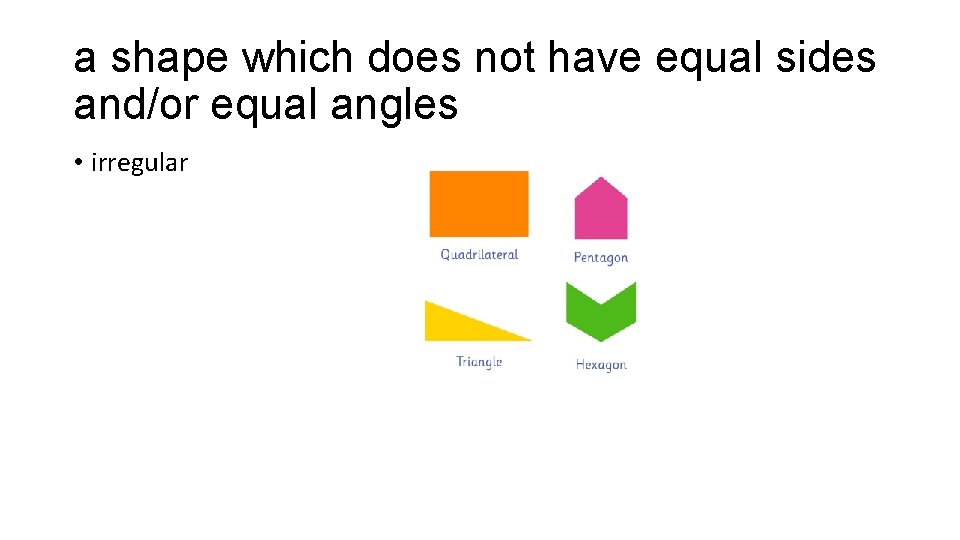 a shape which does not have equal sides and/or equal angles

• irregular

Quadrilateral

Pentagon

Triangle

Hexagon